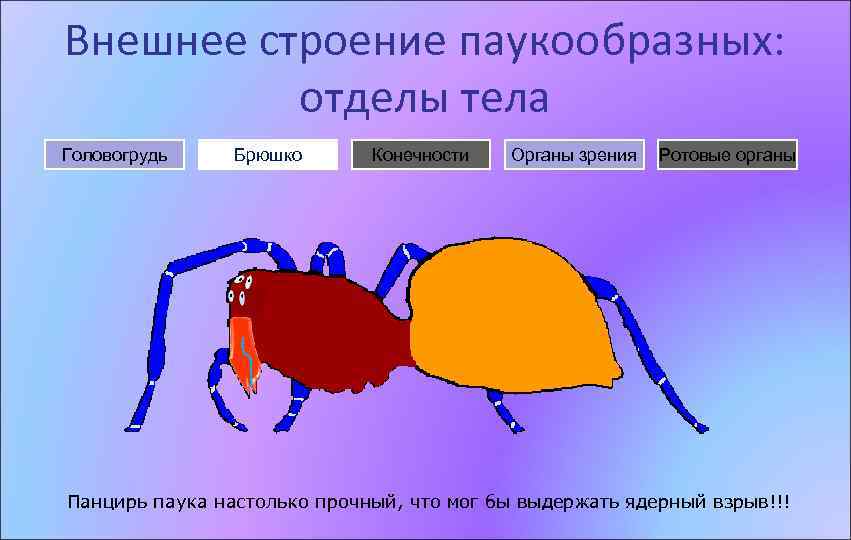 Внешнее строение паукообразных: отделы тела

Головогрудь
Брюшко
Конечности
Органы зрения
Ротовые органы

Панцирь паука настолько прочный, что мог бы выдержать ядерный взрыв!!!